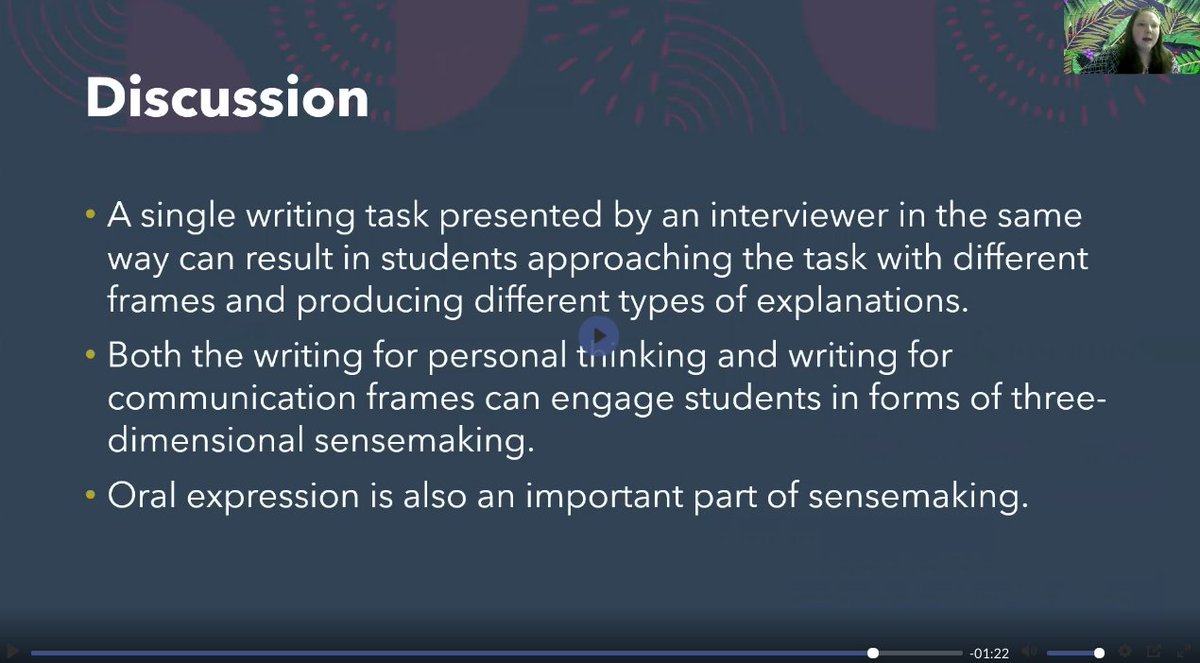 Discussion

• A single writing task presented by an interviewer in the same way can result in students approaching the task with different frames and producing different types of explanations.

• Both the writing for personal thinking and writing for communication frames can engage students in forms of three-dimensional sensemaking.

• Oral expression is also an important part of sensemaking.

-01:22